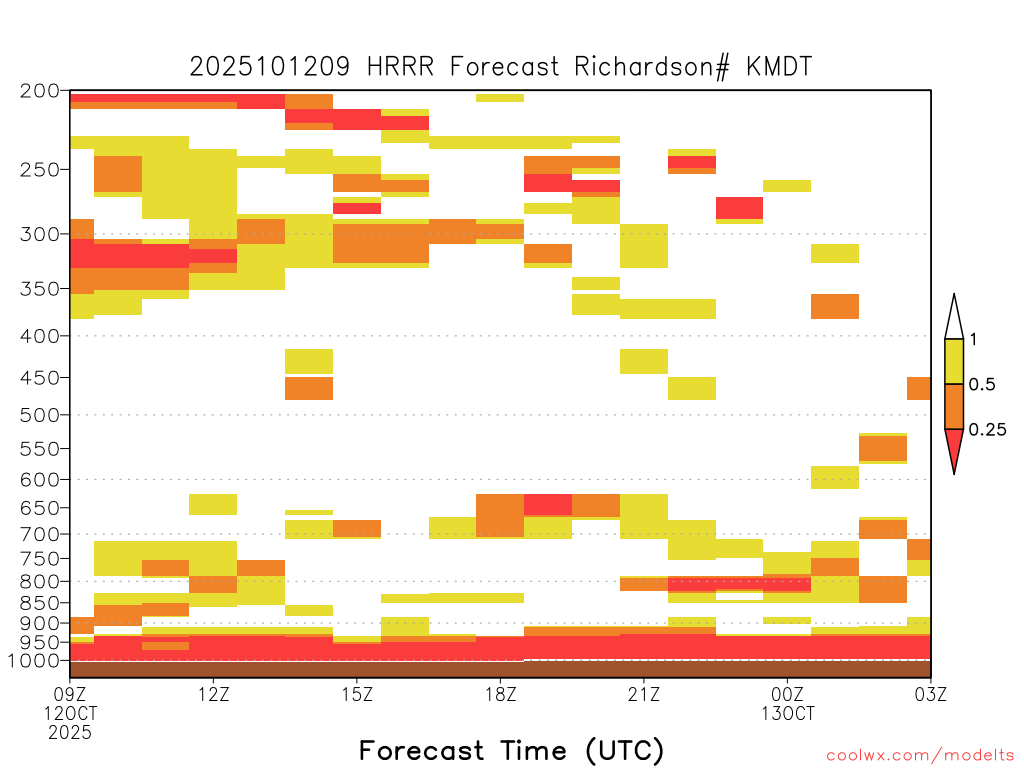 2025101209 HRRR Forecast Richardson# KMDT

200
250
300
350
400
450
500
550
600
650
700
750
800
850
900
950
1000

1
0.5
0.25

09Z
12OCT
2025
12Z
15Z
18Z
21Z
00Z
13OCT
03Z

Forecast Time (UTC)

coolwx.com/modelts